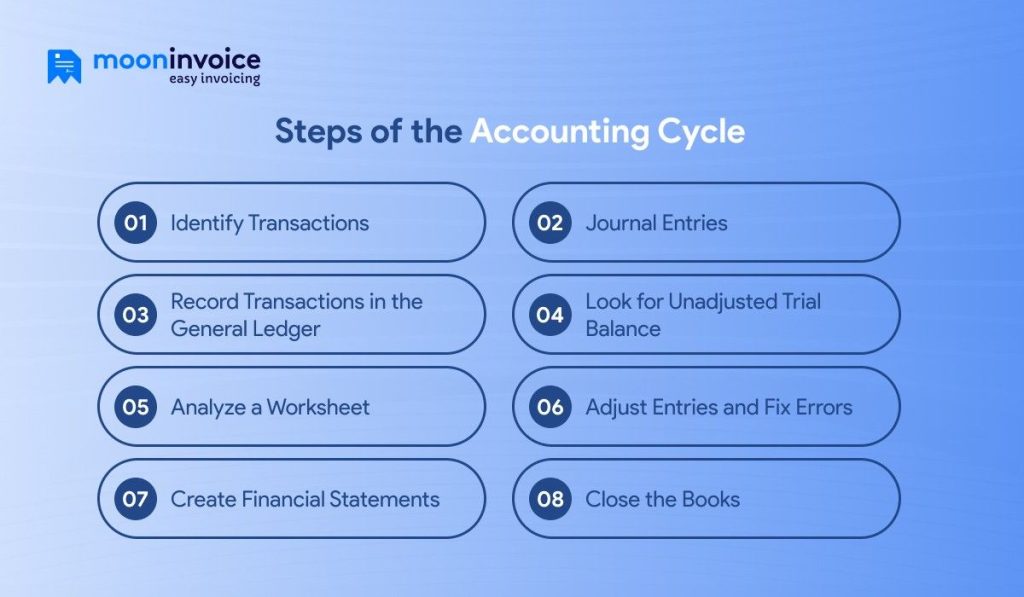 mooninvoice
easy invoicing

Steps of the Accounting Cycle

01 Identify Transactions

02 Journal Entries

03 Record Transactions in the General Ledger

04 Look for Unadjusted Trial Balance

05 Analyze a Worksheet

06 Adjust Entries and Fix Errors

07 Create Financial Statements

08 Close the Books